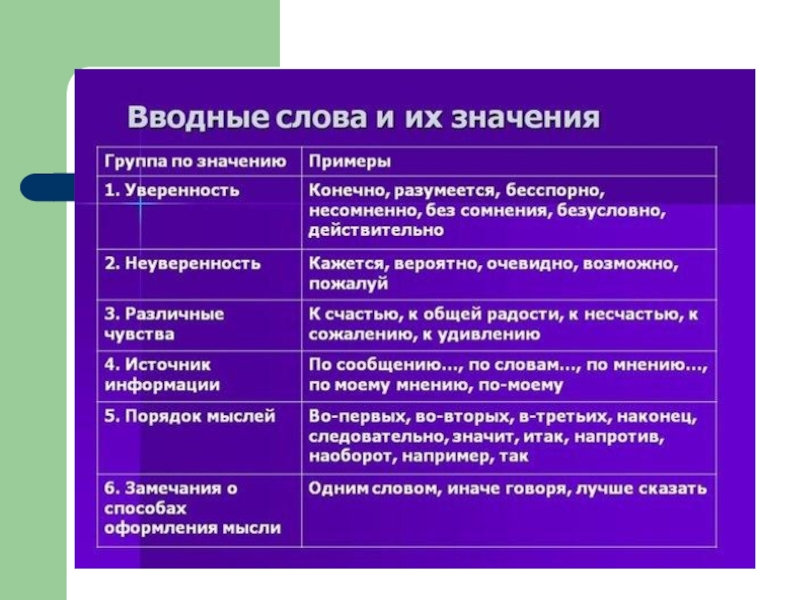 Вводные слова и их значения

| Группа по значению | Примеры |
|---|---|
| 1. Уверенность | Конечно, разумеется, бесспорно, несомненно, без сомнения, безусловно, действительно |
| 2. Неуверенность | Кажется, вероятно, очевидно, возможно, пожалуй |
| 3. Различные чувства | К счастью, к общей радости, к несчастью, к сожалению, к удивлению |
| 4. Источник информации | По сообщению..., по словам..., по мнению..., по моему мнению, по-моему |
| 5. Порядок мыслей | Во-первых, во-вторых, в-третьих, наконец, следовательно, значит, итак, напротив, наоборот, например, так |
| 6. Замечания о способах оформления мысли | Одним словом, иначе говоря, лучше сказать |